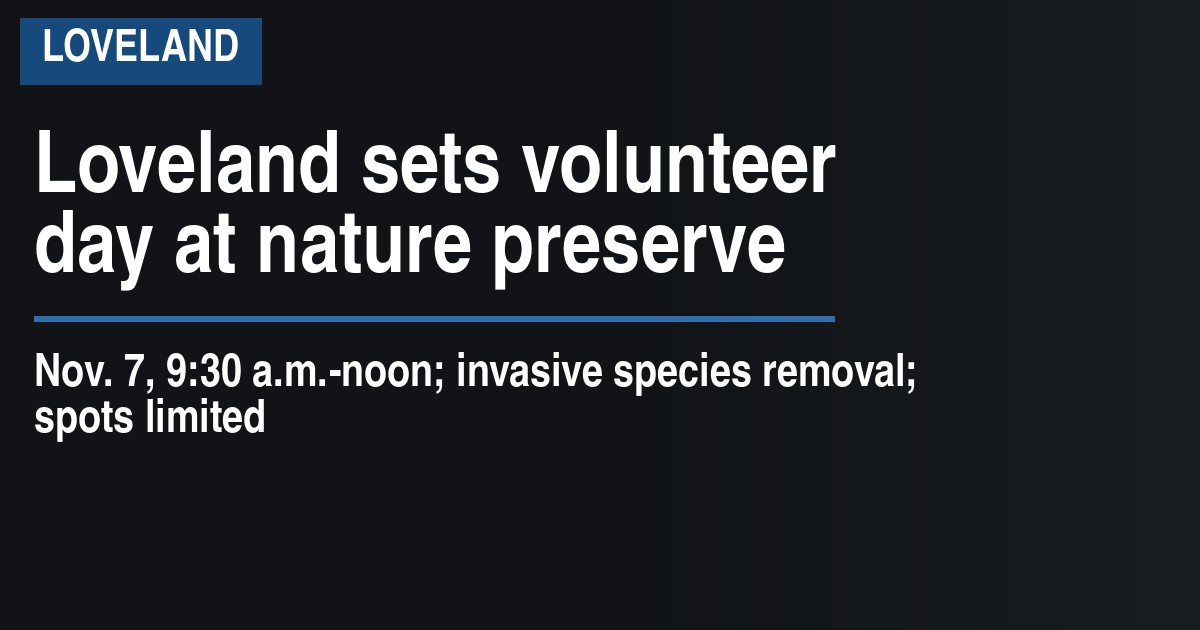 LOVELAND

Loveland sets volunteer day at nature preserve

Nov. 7, 9:30 a.m.-noon; invasive species removal; spots limited